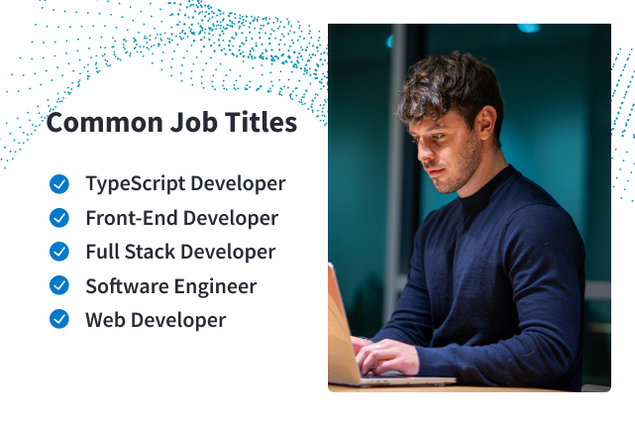 Common Job Titles

TypeScript Developer
Front-End Developer
Full Stack Developer
Software Engineer
Web Developer